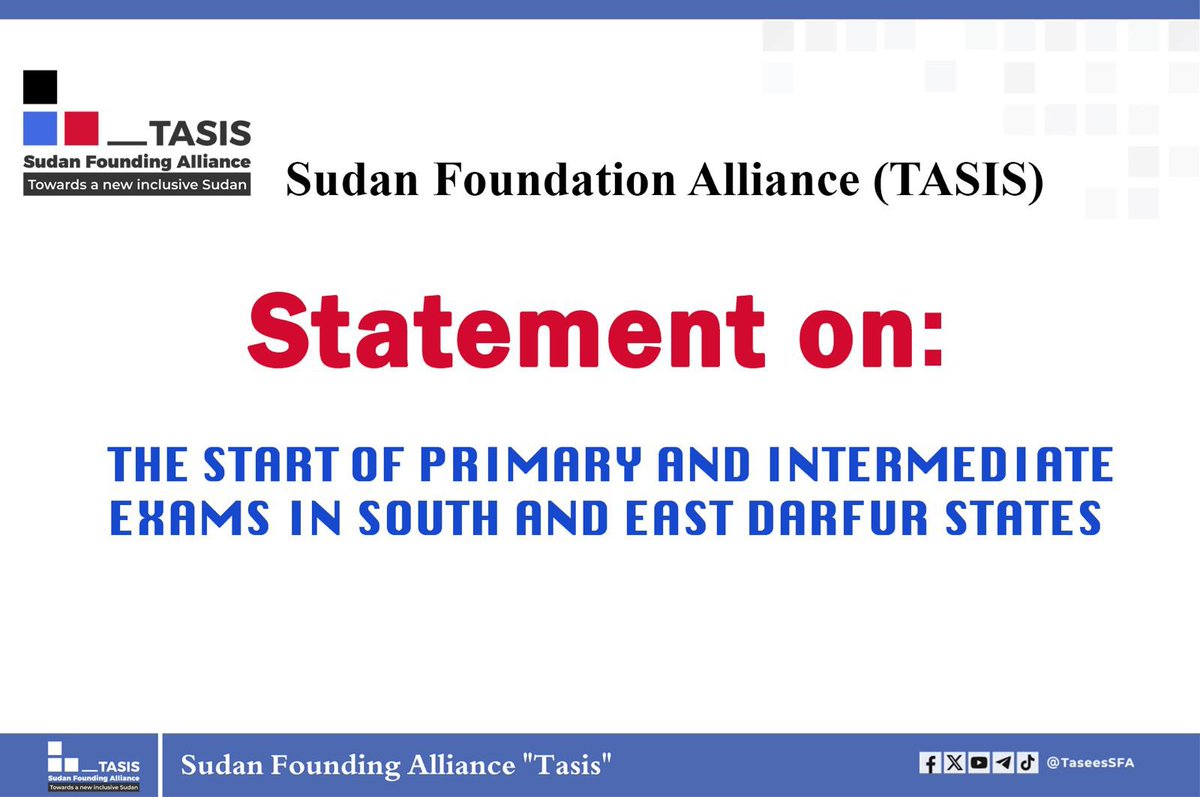 TASIS
Sudan Founding Alliance
Towards a new inclusive Sudan

Sudan Foundation Alliance (TASIS)

Statement on:

THE START OF PRIMARY AND INTERMEDIATE EXAMS IN SOUTH AND EAST DARFUR STATES

TASIS
Sudan Founding Alliance
Towards a new inclusive Sudan

Sudan Founding Alliance "Tasis"

@TaseesSFA